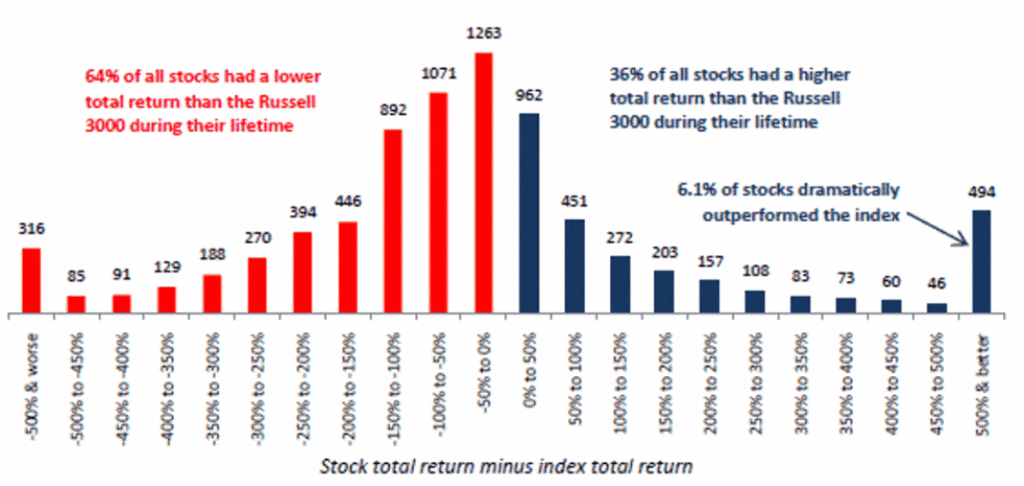 64% of all stocks had a lower total return than the Russell 3000 during their lifetime

36% of all stocks had a higher total return than the Russell 3000 during their lifetime

6.1% of stocks dramatically outperformed the index

316
85
91
129
188
270
394
446
892
1071
1263
962
451
272
203
157
108
83
73
60
46
494

-500% & worse
-500% to -450%
-450% to -400%
-400% to -350%
-350% to -300%
-300% to -250%
-250% to -200%
-200% to -150%
-150% to -100%
-100% to -50%
-50% to 0%
0% to 50%
50% to 100%
100% to 150%
150% to 200%
200% to 250%
250% to 300%
300% to 350%
350% to 400%
400% to 450%
450% to 500%
500% & better

Stock total return minus index total return